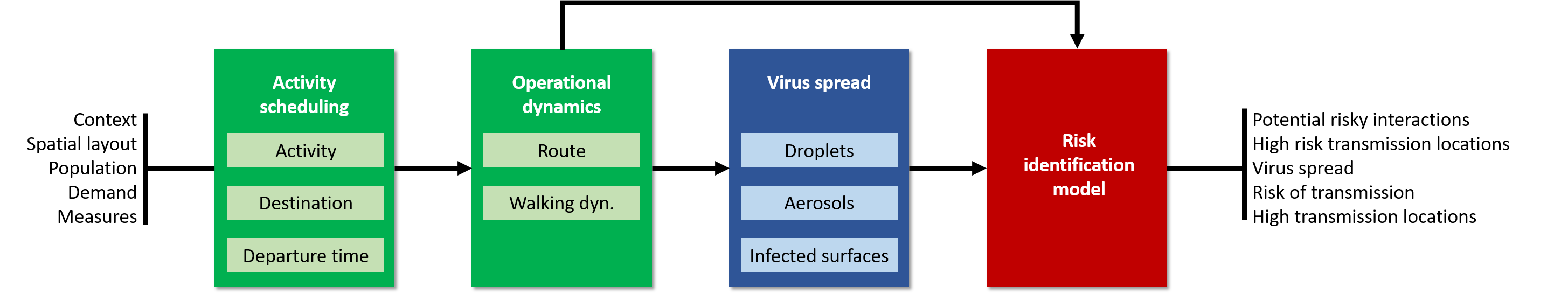 Context
Spatial layout
Population
Demand
Measures

Activity scheduling
Activity
Destination
Departure time

Operational dynamics
Route
Walking dyn.

Virus spread
Droplets
Aerosols
Infected surfaces

Risk identification model

Potential risky interactions
High risk transmission locations
Virus spread
Risk of transmission
High transmission locations